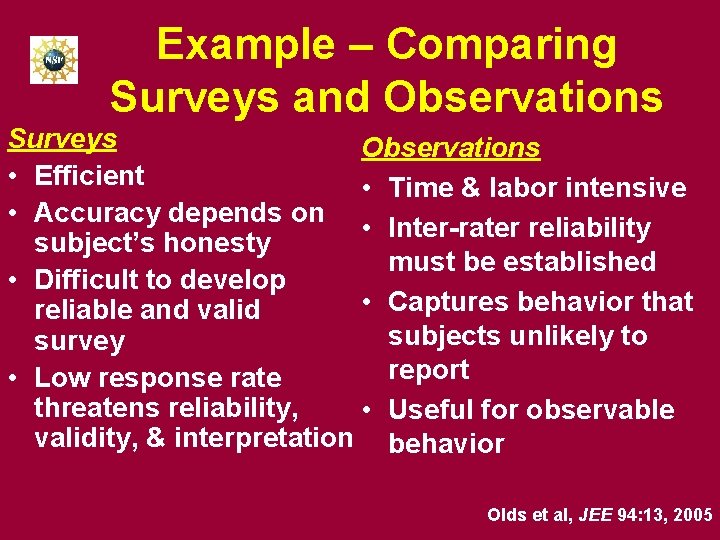 NSF

Example – Comparing Surveys and Observations

Surveys
• Efficient
• Accuracy depends on subject's honesty
• Difficult to develop reliable and valid survey
• Low response rate threatens reliability, validity, & interpretation

Observations
• Time & labor intensive
• Inter-rater reliability must be established
• Captures behavior that subjects unlikely to report
• Useful for observable behavior

Olds et al, JEE 94:13, 2005